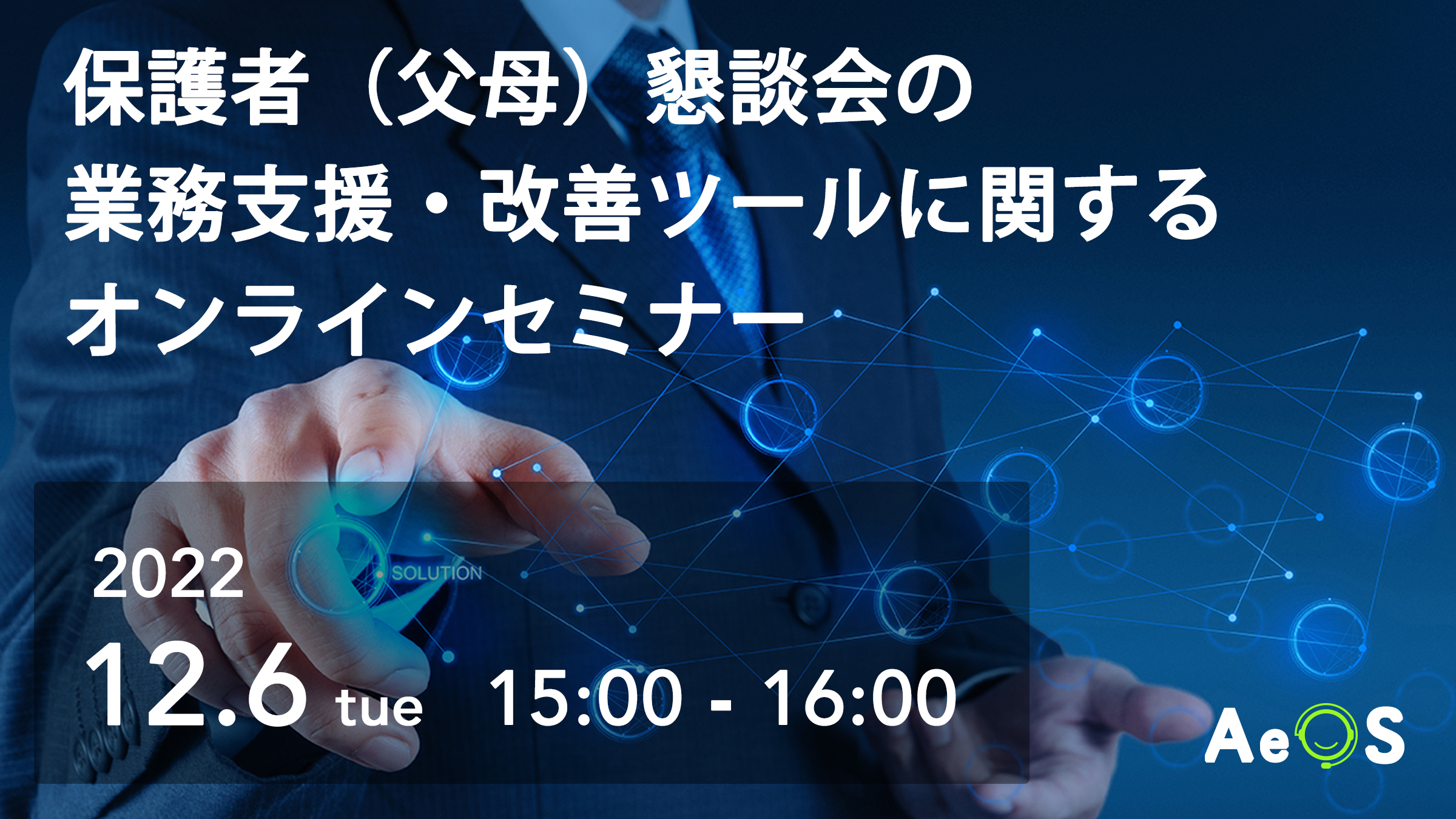 保護者（父母）懇談会の
業務支援・改善ツールに関する
オンラインセミナー

SOLUTION

2022
12.6 tue 15:00 - 16:00

AeOS